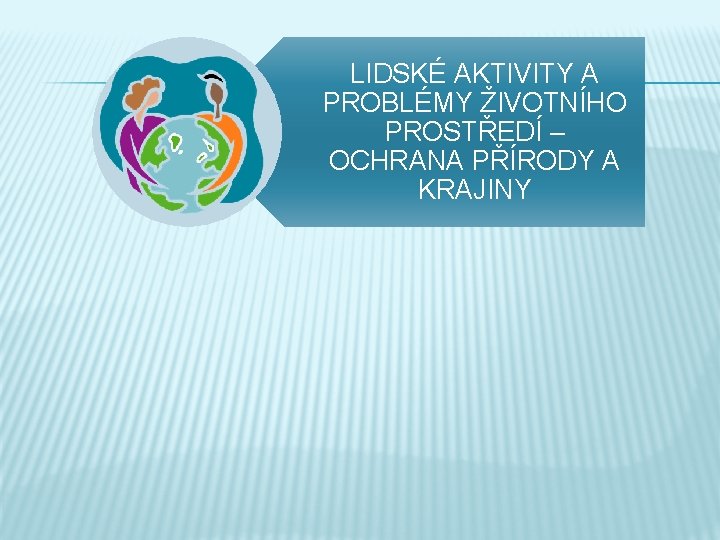 LIDSKÉ AKTIVITY A PROBLÉMY ŽIVOTNÍHO PROSTŘEDÍ – OCHRANA PŘÍRODY A KRAJINY